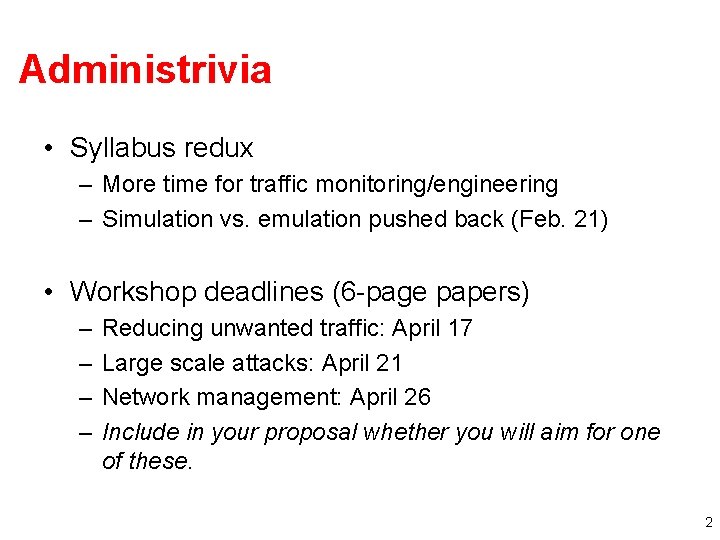 Administrivia

• Syllabus redux
– More time for traffic monitoring/engineering
– Simulation vs. emulation pushed back (Feb. 21)

• Workshop deadlines (6-page papers)
– Reducing unwanted traffic: April 17
– Large scale attacks: April 21
– Network management: April 26
– Include in your proposal whether you will aim for one of these.

2